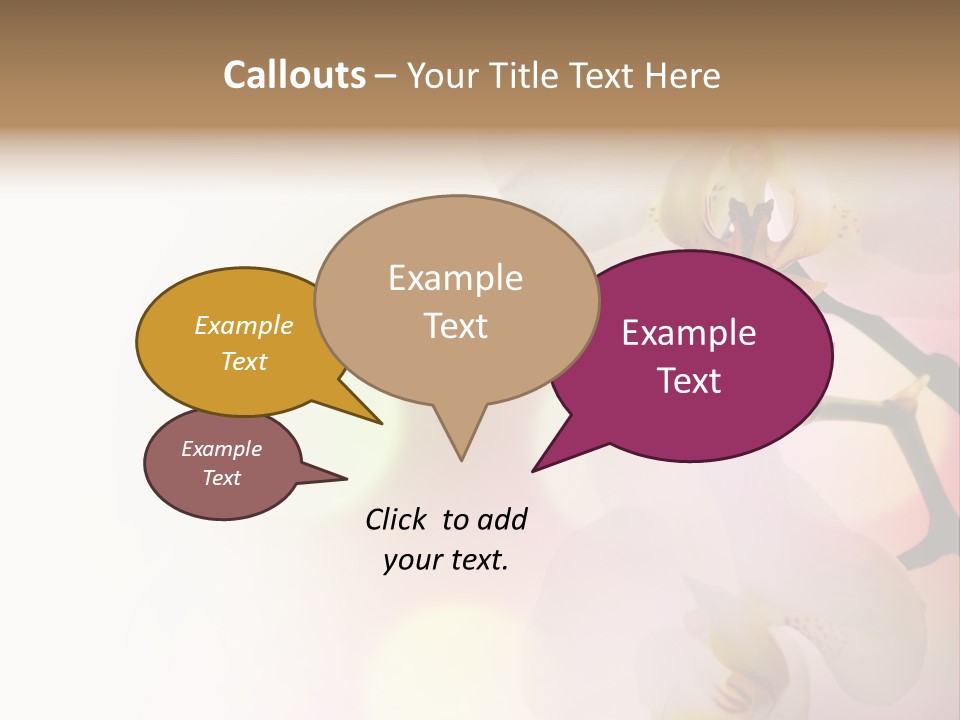 Callouts – Your Title Text Here

Example Text

Example Text

Example Text

Example Text

Click to add your text.